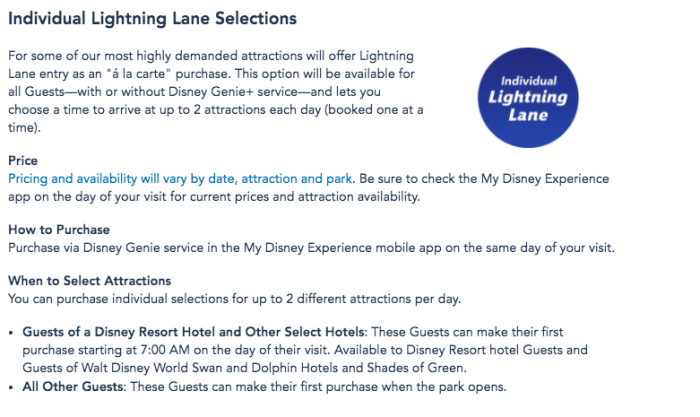 Individual Lightning Lane Selections

For some of our most highly demanded attractions will offer Lightning Lane entry as an "á la carte" purchase. This option will be available for all Guests—with or without Disney Genie+ service—and lets you choose a time to arrive at up to 2 attractions each day (booked one at a time).

Individual Lightning Lane

Price
Pricing and availability will vary by date, attraction and park. Be sure to check the My Disney Experience app on the day of your visit for current prices and attraction availability.

How to Purchase
Purchase via Disney Genie service in the My Disney Experience mobile app on the same day of your visit.

When to Select Attractions
You can purchase individual selections for up to 2 different attractions per day.

• Guests of a Disney Resort Hotel and Other Select Hotels: These Guests can make their first purchase starting at 7:00 AM on the day of their visit. Available to Disney Resort hotel Guests and Guests of Walt Disney World Swan and Dolphin Hotels and Shades of Green.
• All Other Guests: These Guests can make their first purchase when the park opens.